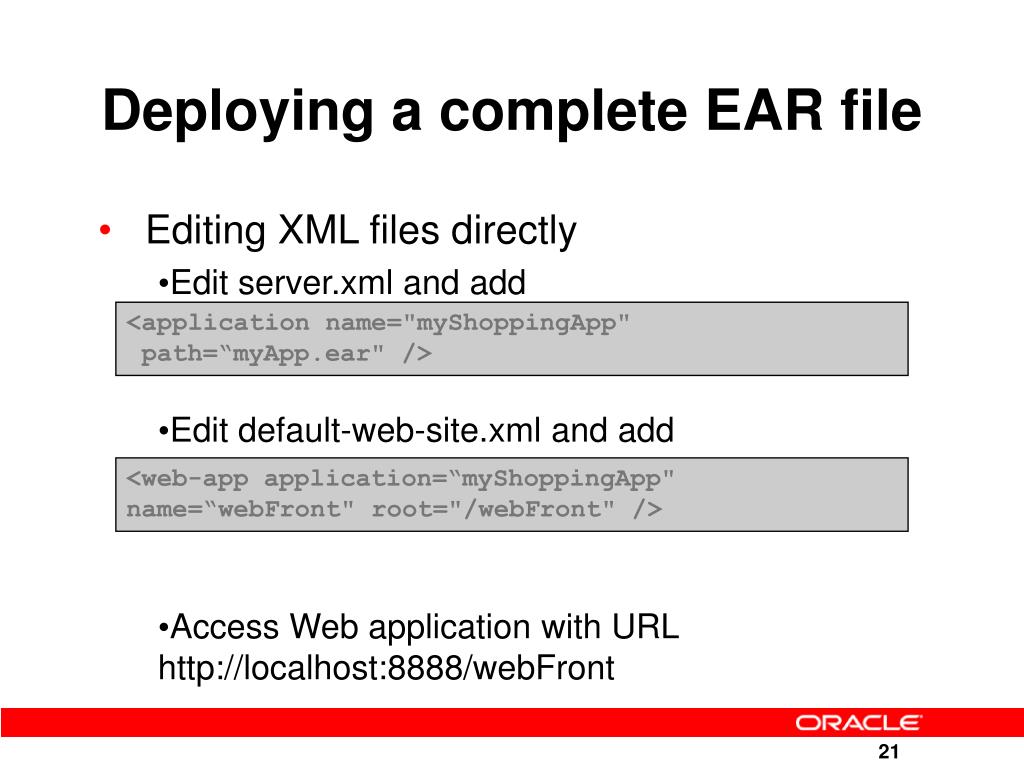 Deploying a complete EAR file

• Editing XML files directly

•Edit server.xml and add

<application name="myShoppingApp" path=“myApp.ear" />

•Edit default-web-site.xml and add

<web-app application=“myShoppingApp" name=“webFront" root="/webFront" />

•Access Web application with URL http://localhost:8888/webFront

ORACLE

21